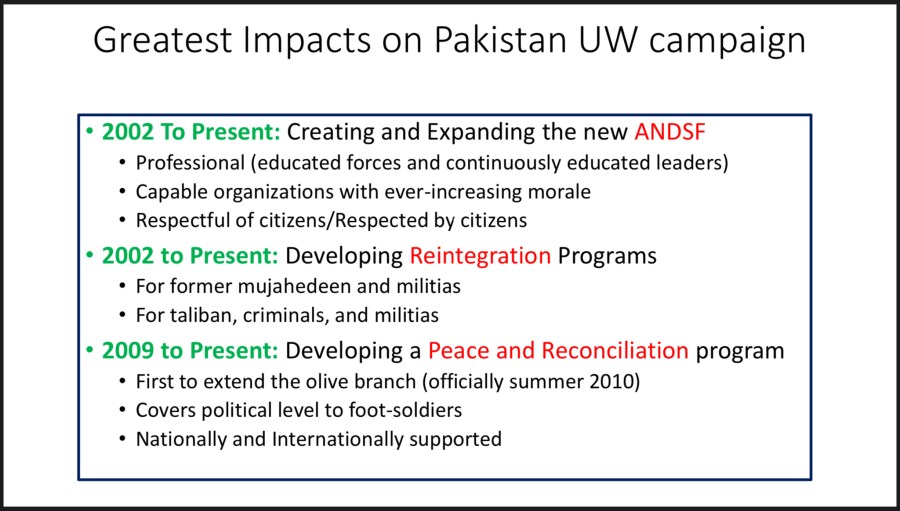 Greatest Impacts on Pakistan UW campaign

• 2002 To Present: Creating and Expanding the new ANDSF
  • Professional (educated forces and continuously educated leaders)
  • Capable organizations with ever-increasing morale
  • Respectful of citizens/Respected by citizens
• 2002 to Present: Developing Reintegration Programs
  • For former mujahedeen and militias
  • For taliban, criminals, and militias
• 2009 to Present: Developing a Peace and Reconciliation program
  • First to extend the olive branch (officially summer 2010)
  • Covers political level to foot-soldiers
  • Nationally and Internationally supported